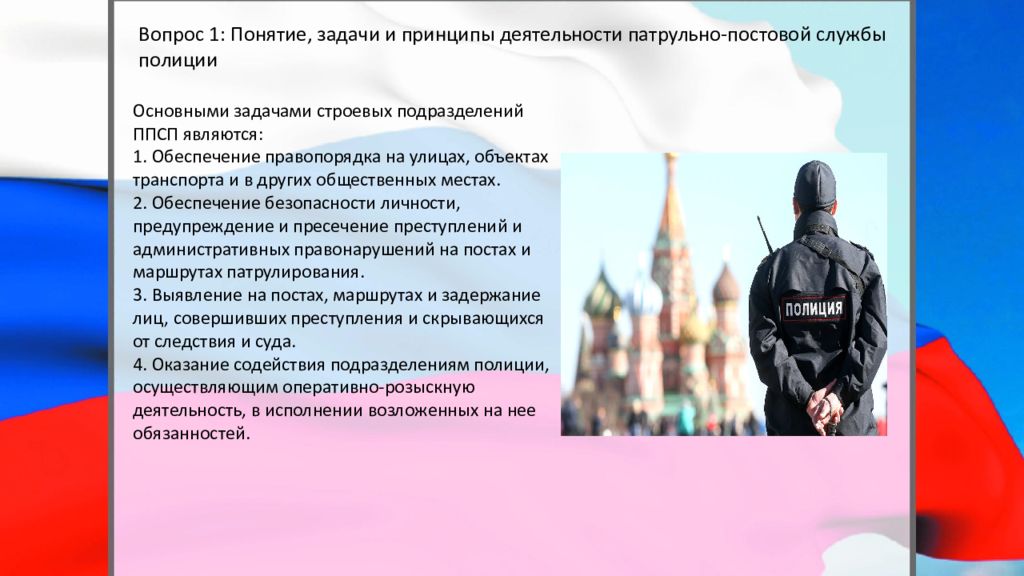 Вопрос 1: Понятие, задачи и принципы деятельности патрульно-постовой службы полиции

Основными задачами строевых подразделений ППСП являются:
1. Обеспечение правопорядка на улицах, объектах транспорта и в других общественных местах.
2. Обеспечение безопасности личности, предупреждение и пресечение преступлений и административных правонарушений на постах и маршрутах патрулирования.
3. Выявление на постах, маршрутах и задержание лиц, совершивших преступления и скрывающихся от следствия и суда.
4. Оказание содействия подразделениям полиции, осуществляющим оперативно-розыскную деятельность, в исполнении возложенных на нее обязанностей.

ПОЛИЦИЯ